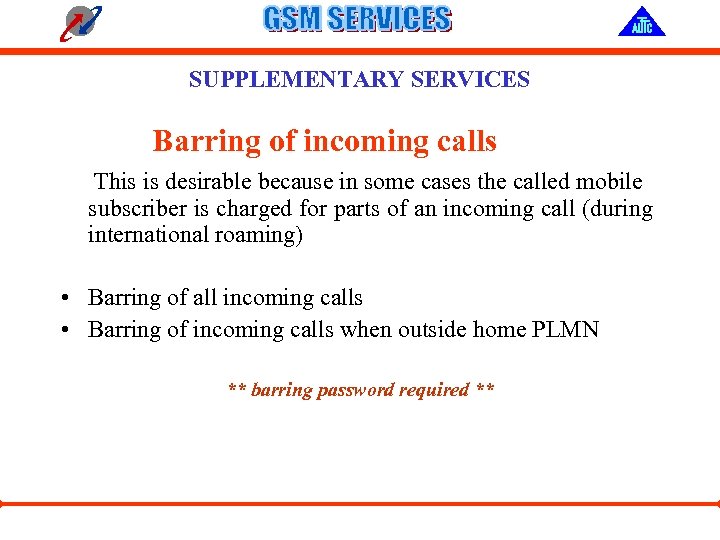 GSM SERVICES

ALTTC

SUPPLEMENTARY SERVICES

Barring of incoming calls

This is desirable because in some cases the called mobile subscriber is charged for parts of an incoming call (during international roaming)

• Barring of all incoming calls
• Barring of incoming calls when outside home PLMN

** barring password required **